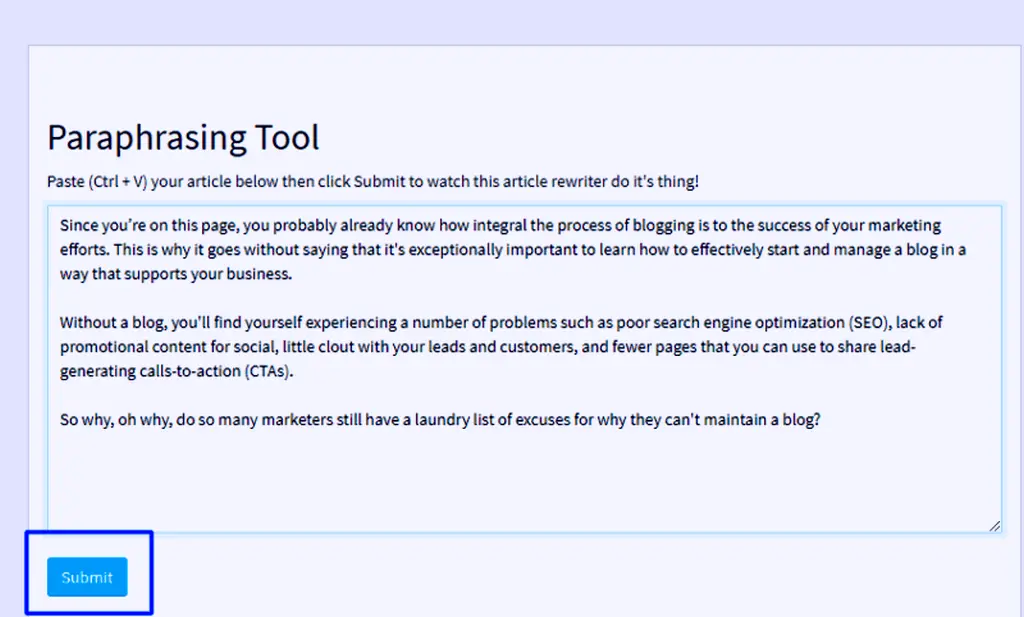 Paraphrasing Tool

Paste (Ctrl + V) your article below then click Submit to watch this article rewriter do it's thing!

Since you're on this page, you probably already know how integral the process of blogging is to the success of your marketing efforts. This is why it goes without saying that it's exceptionally important to learn how to effectively start and manage a blog in a way that supports your business.

Without a blog, you'll find yourself experiencing a number of problems such as poor search engine optimization (SEO), lack of promotional content for social, little clout with your leads and customers, and fewer pages that you can use to share lead-generating calls-to-action (CTAs).

So why, oh why, do so many marketers still have a laundry list of excuses for why they can't maintain a blog?

Submit